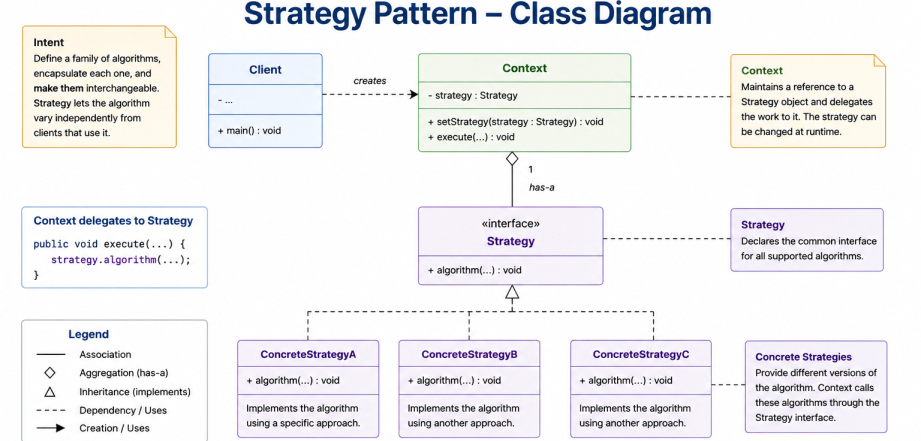 Strategy Pattern – Class Diagram

Intent
Define a family of algorithms, encapsulate each one, and make them interchangeable. Strategy lets the algorithm vary independently from clients that use it.

Client
- ...
+ main() : void

creates

Context
- strategy : Strategy
+ setStrategy(strategy : Strategy) : void
+ execute(...) : void

Context
Maintains a reference to a Strategy object and delegates the work to it. The strategy can be changed at runtime.

1
has-a

Context delegates to Strategy
public void execute(...) {
strategy.algorithm(...);
}

«interface»
Strategy
+ algorithm(...) : void

Strategy
Declares the common interface for all supported algorithms.

Legend
Association
Aggregation (has-a)
Inheritance (implements)
Dependency / Uses
Creation / Uses

ConcreteStrategyA
+ algorithm(...) : void
Implements the algorithm using a specific approach.

ConcreteStrategyB
+ algorithm(...) : void
Implements the algorithm using another approach.

ConcreteStrategyC
+ algorithm(...) : void
Implements the algorithm using another approach.

Concrete Strategies
Provide different versions of the algorithm. Context calls these algorithms through the Strategy interface.